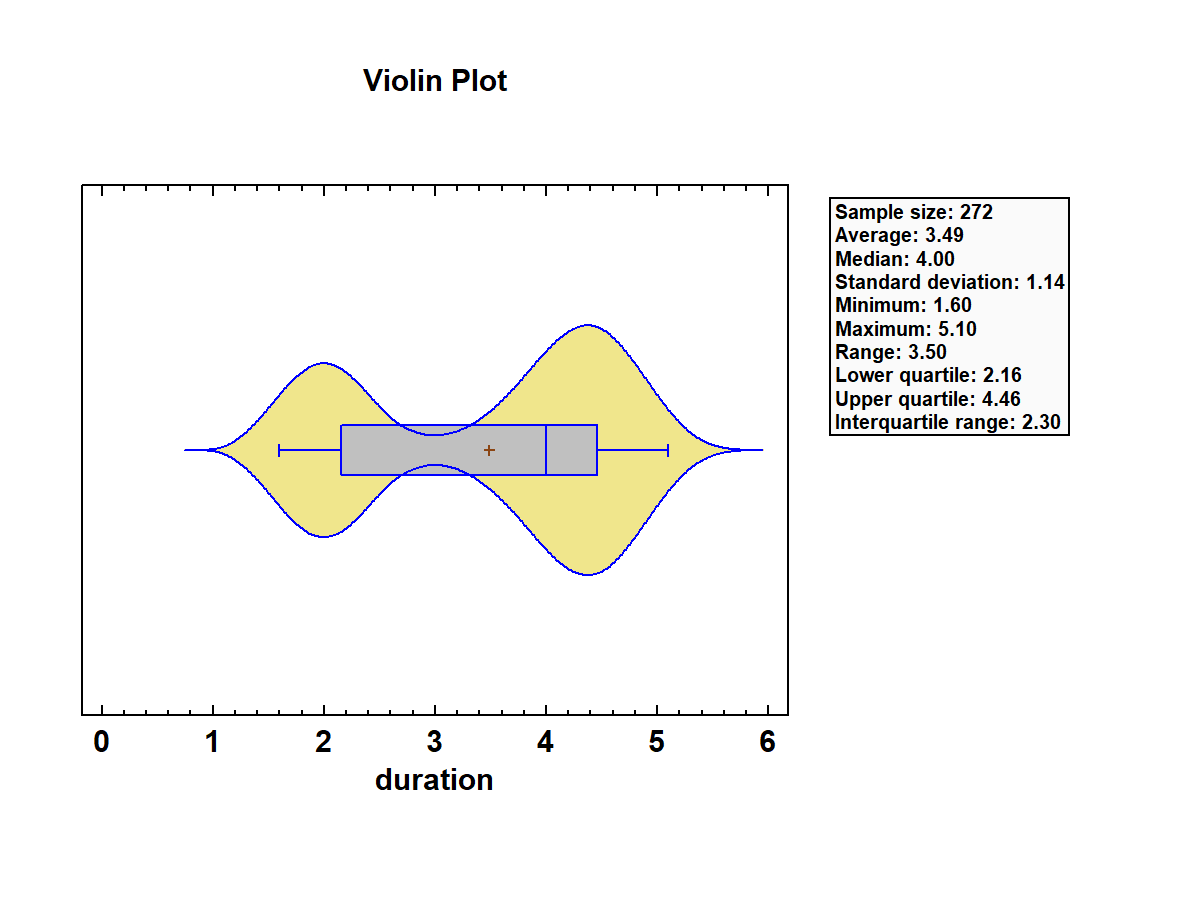 Violin Plot

Sample size: 272
Average: 3.49
Median: 4.00
Standard deviation: 1.14
Minimum: 1.60
Maximum: 5.10
Range: 3.50
Lower quartile: 2.16
Upper quartile: 4.46
Interquartile range: 2.30

0 1 2 3 4 5 6
duration